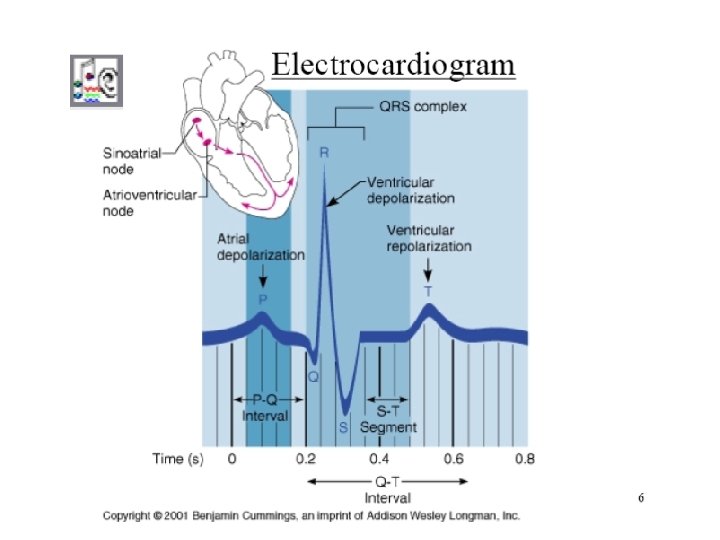 Electrocardiogram

QRS complex

Sinoatrial node

Atrioventricular node

R

Ventricular depolarization

Atrial depolarization

Ventricular repolarization

P

T

Q

S

P-Q Interval

S-T Segment

Time (s) 0 0.2 0.4 0.6 0.8

Q-T Interval

6

Copyright © 2001 Benjamin Cummings, an imprint of Addison Wesley Longman, Inc.